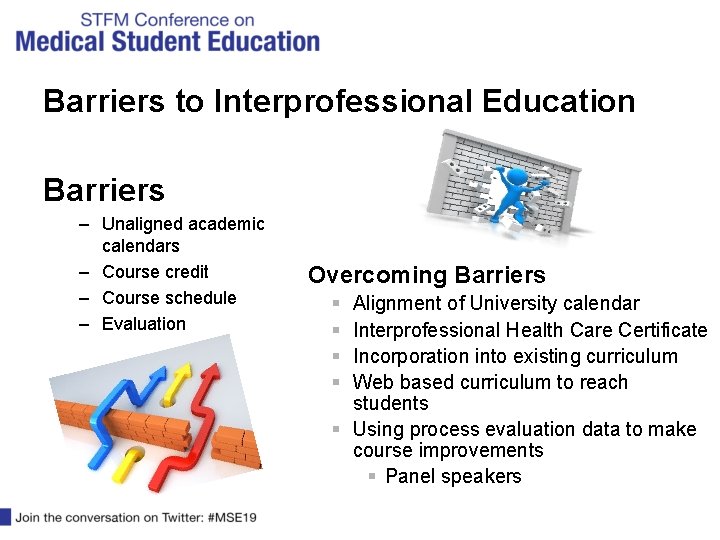 STFM Conference on
Medical Student Education

Barriers to Interprofessional Education

Barriers
– Unaligned academic calendars
– Course credit
– Course schedule
– Evaluation

Overcoming Barriers
▪ Alignment of University calendar
▪ Interprofessional Health Care Certificate
▪ Incorporation into existing curriculum
▪ Web based curriculum to reach students
▪ Using process evaluation data to make course improvements
▪ Panel speakers

Join the conversation on Twitter: #MSE19